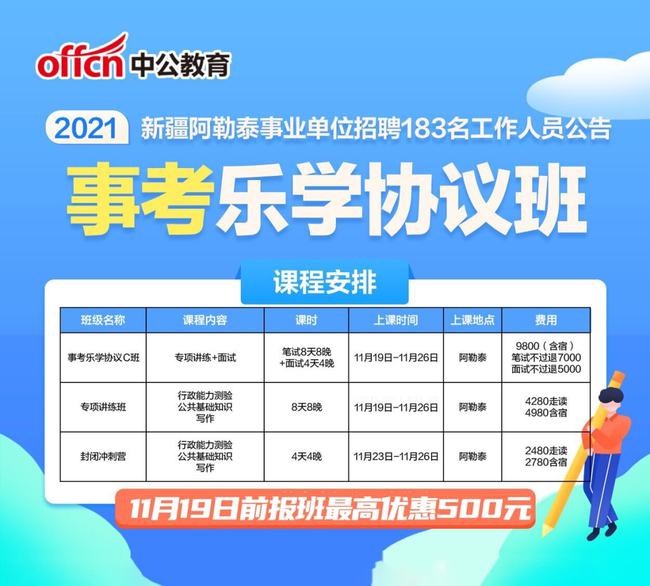 offcn 中公教育

2021 新疆阿勒泰事业单位招聘183名工作人员公告

事考乐学协议班

课程安排

| 班级名称 | 课程内容 | 课时 | 上课时间 | 上课地点 | 费用 |
|---|---|---|---|---|---|
| 事考乐学协议C班 | 专项讲练+面试 | 笔试8天8晚 +面试4天4晚 | 11月19日-11月26日 | 阿勒泰 | 9800（含宿） 笔试不过退7000 面试不过退5000 |
| 专项讲练班 | 行政能力测验 公共基础知识 写作 | 8天8晚 | 11月19日-11月26日 | 阿勒泰 | 4280走读 4980含宿 |
| 封闭冲刺营 | 行政能力测验 公共基础知识 写作 | 4天4晚 | 11月23日-11月26日 | 阿勒泰 | 2480走读 2780含宿 |

11月19日前报班最高优惠500元